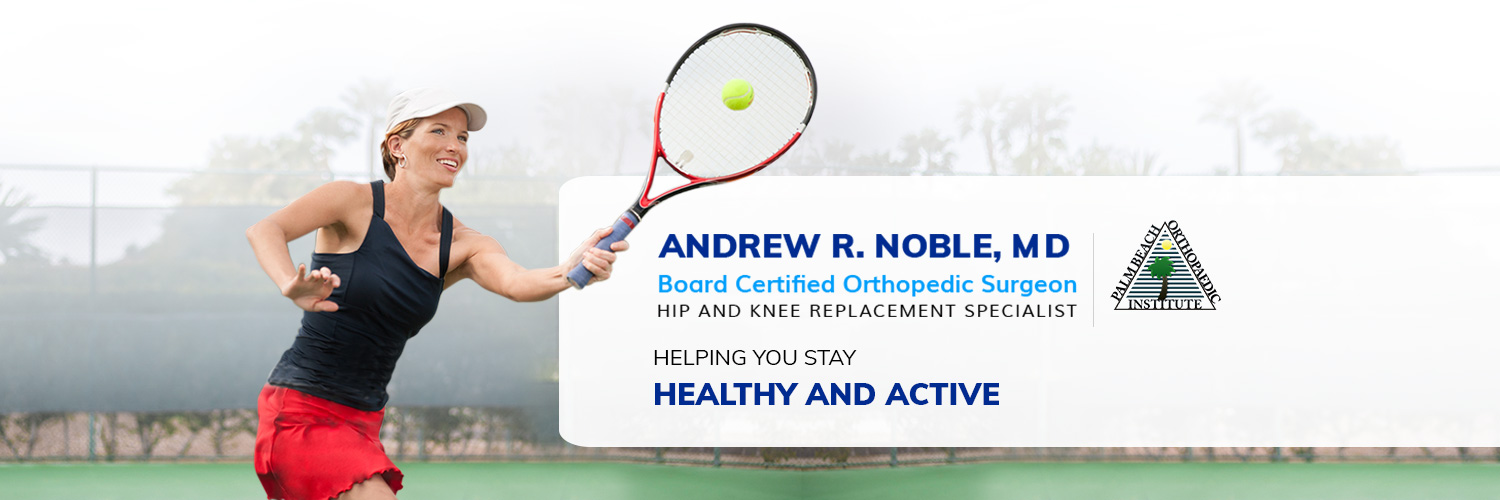 ANDREW R. NOBLE, MD
Board Certified Orthopedic Surgeon
HIP AND KNEE REPLACEMENT SPECIALIST

PALM BEACH ORTHOPAEDIC INSTITUTE

HELPING YOU STAY
HEALTHY AND ACTIVE